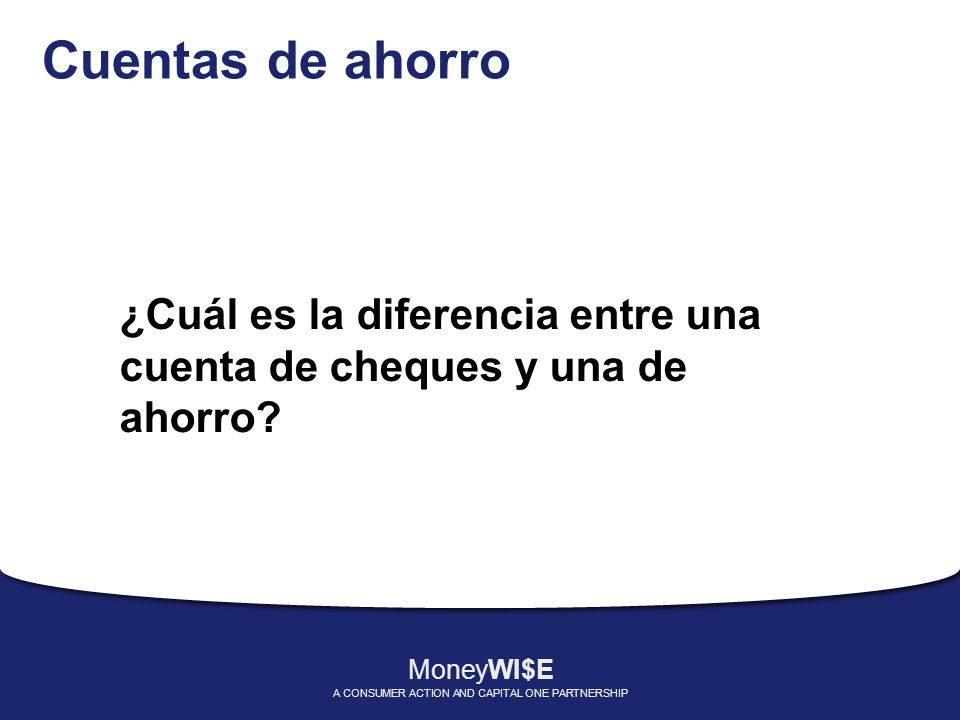 Cuentas de ahorro

¿Cuál es la diferencia entre una cuenta de cheques y una de ahorro?

MoneyWI$E
A CONSUMER ACTION AND CAPITAL ONE PARTNERSHIP